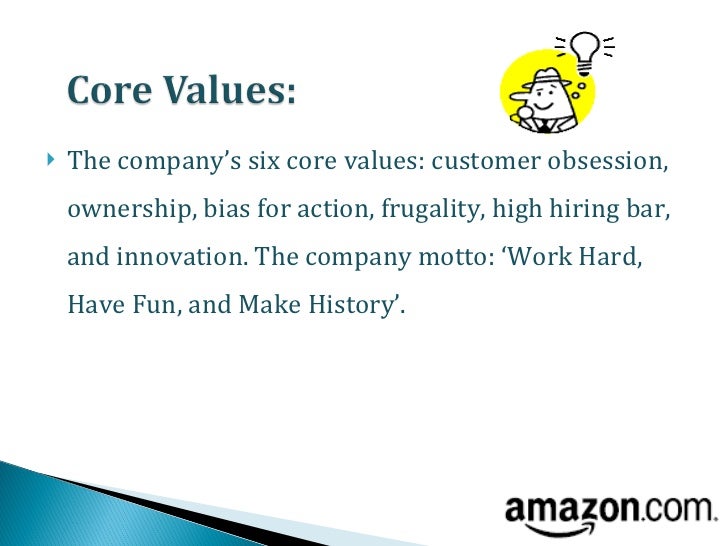 Core Values:

The company's six core values: customer obsession, ownership, bias for action, frugality, high hiring bar, and innovation. The company motto: 'Work Hard, Have Fun, and Make History'.

amazon.com.